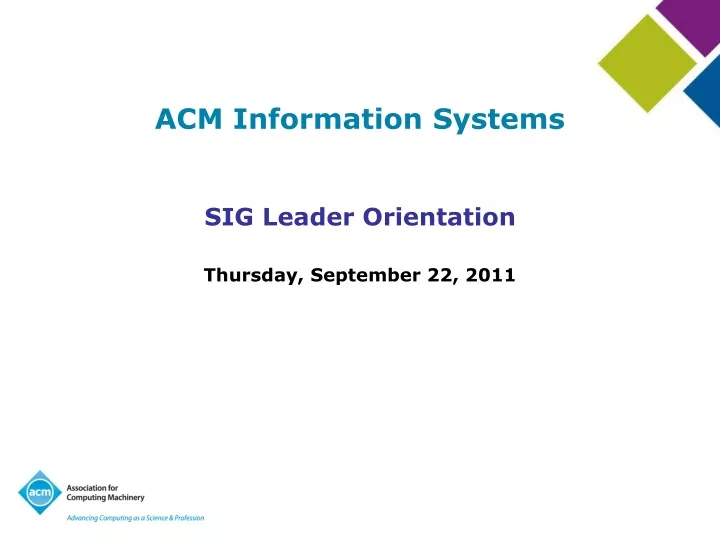 ACM Information Systems

SIG Leader Orientation

Thursday, September 22, 2011

acm
Association for Computing Machinery
Advancing Computing as a Science & Profession